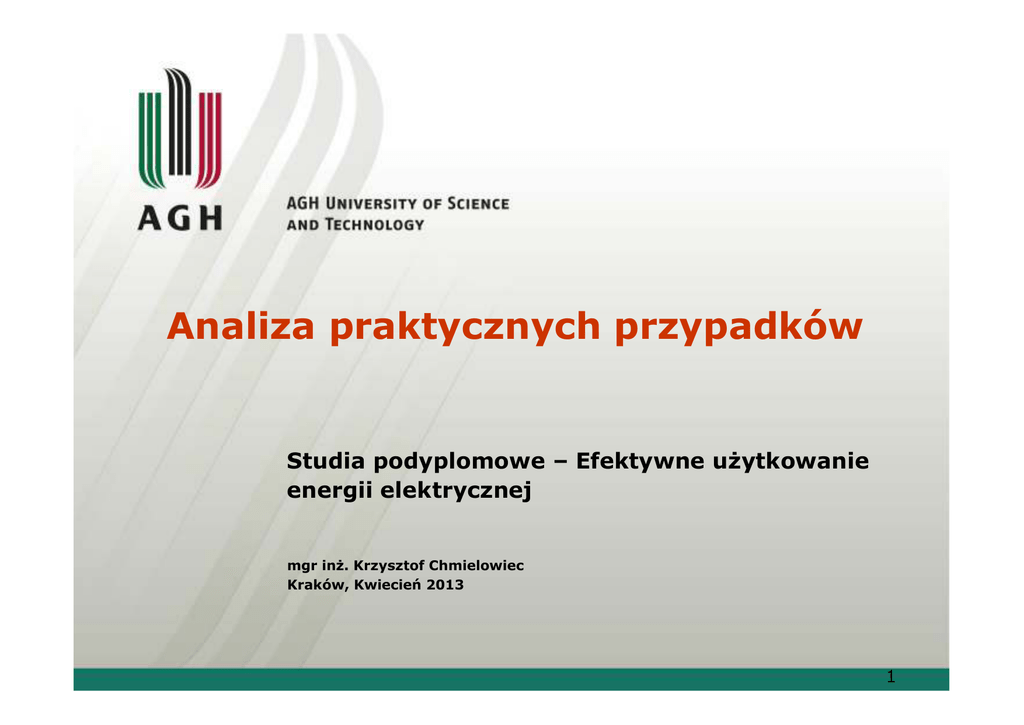 AGH

AGH UNIVERSITY OF SCIENCE AND TECHNOLOGY

Analiza praktycznych przypadków

Studia podyplomowe – Efektywne użytkowanie energii elektrycznej

mgr inż. Krzysztof Chmielowiec
Kraków, Kwiecień 2013

1